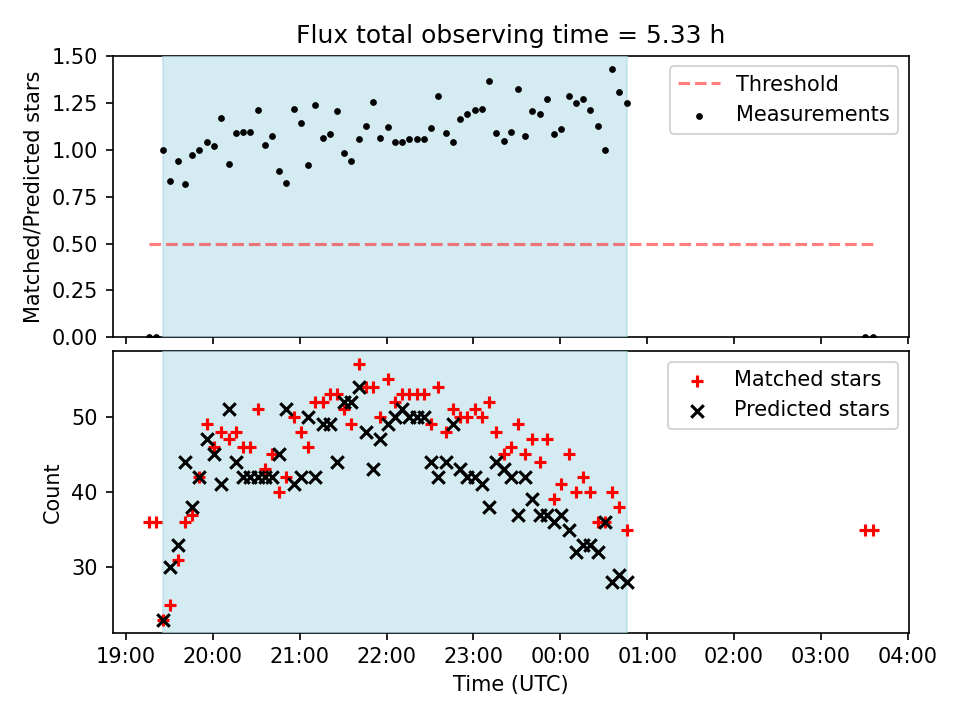 Flux total observing time = 5.33 h

Matched/Predicted stars

1.50
1.25
1.00
0.75
0.50
0.25
0.00

Threshold
Measurements

Count

50
40
30

Matched stars
Predicted stars

19:00 20:00 21:00 22:00 23:00 00:00 01:00 02:00 03:00 04:00

Time (UTC)